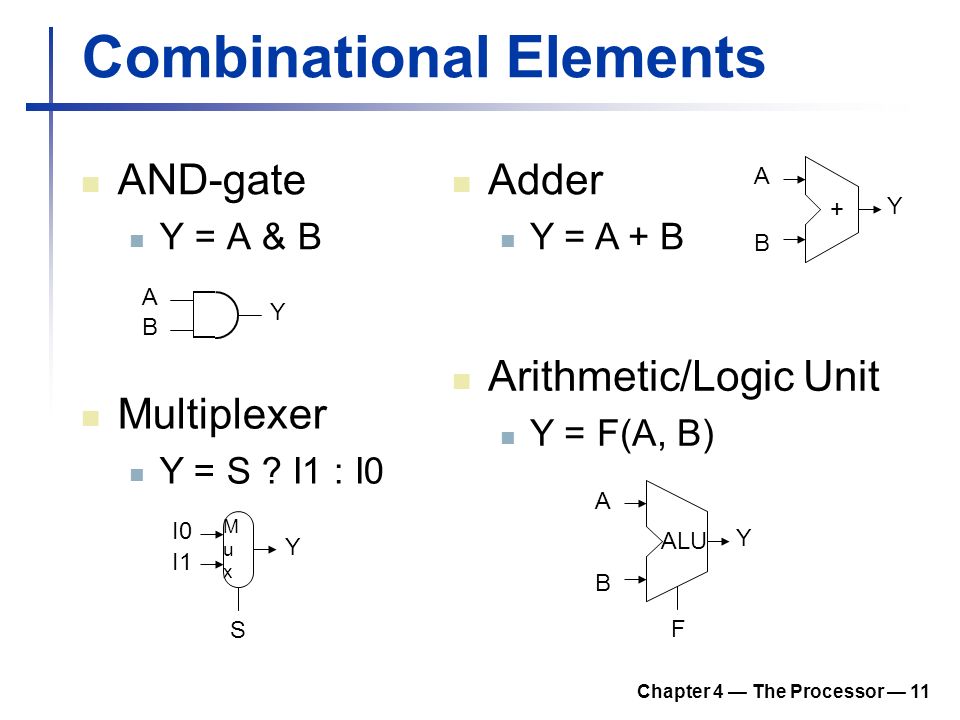 Combinational Elements

AND-gate

Y = A & B

A
B
Y

Multiplexer

Y = S ? I1 : I0

I0
I1
M
u
x
Y
S

Adder

Y = A + B

A
B
+
Y

Arithmetic/Logic Unit

Y = F(A, B)

A
B
ALU
Y
F

Chapter 4 — The Processor — 11